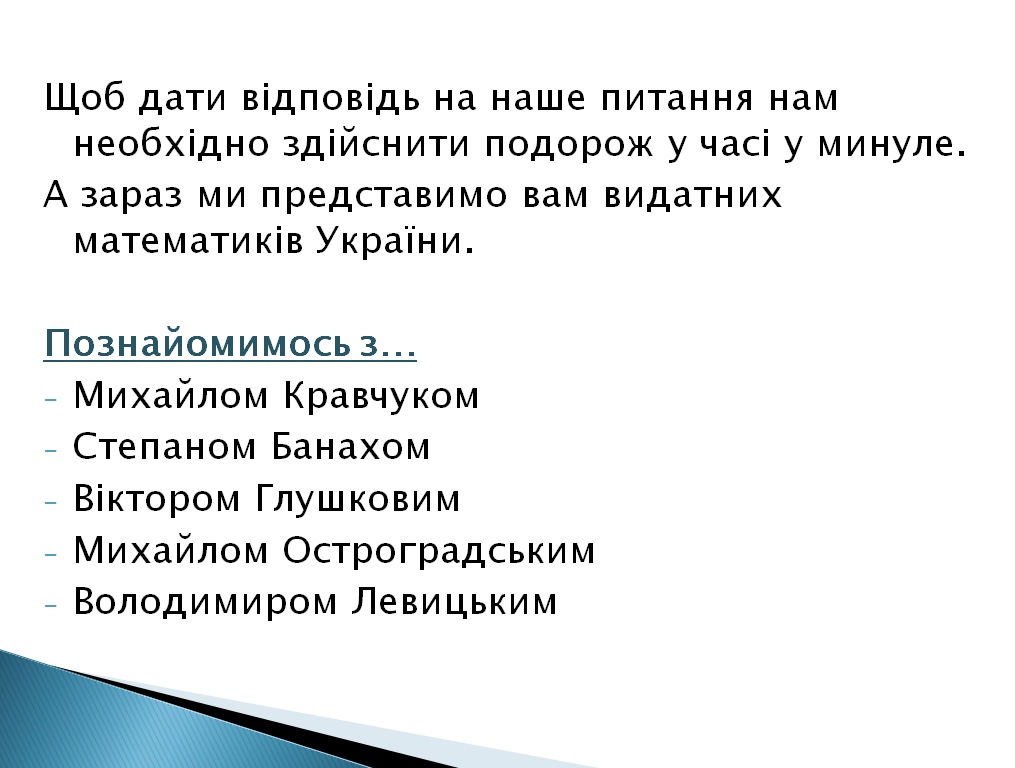 Щоб дати відповідь на наше питання нам необхідно здійснити подорож у часі у минуле.
А зараз ми представимо вам видатних математиків України.

Познайомимось з…
- Михайлом Кравчуком
- Степаном Банахом
- Віктором Глушковим
- Михайлом Остроградським
- Володимиром Левицьким